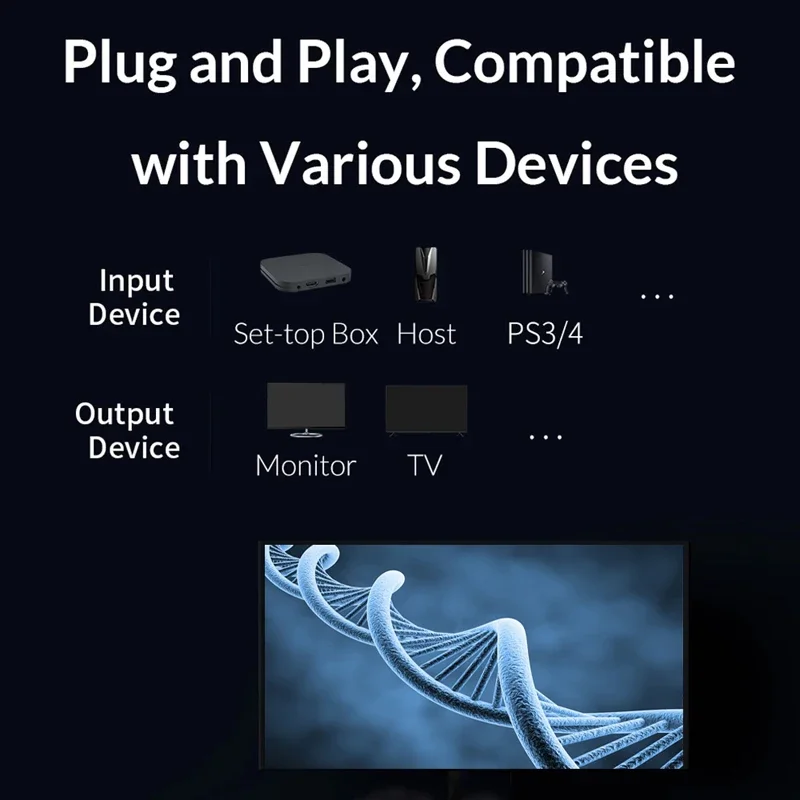 Plug and Play, Compatible with Various Devices

Input Device

Set-top Box Host PS3/4 ...

Output Device

Monitor TV ...